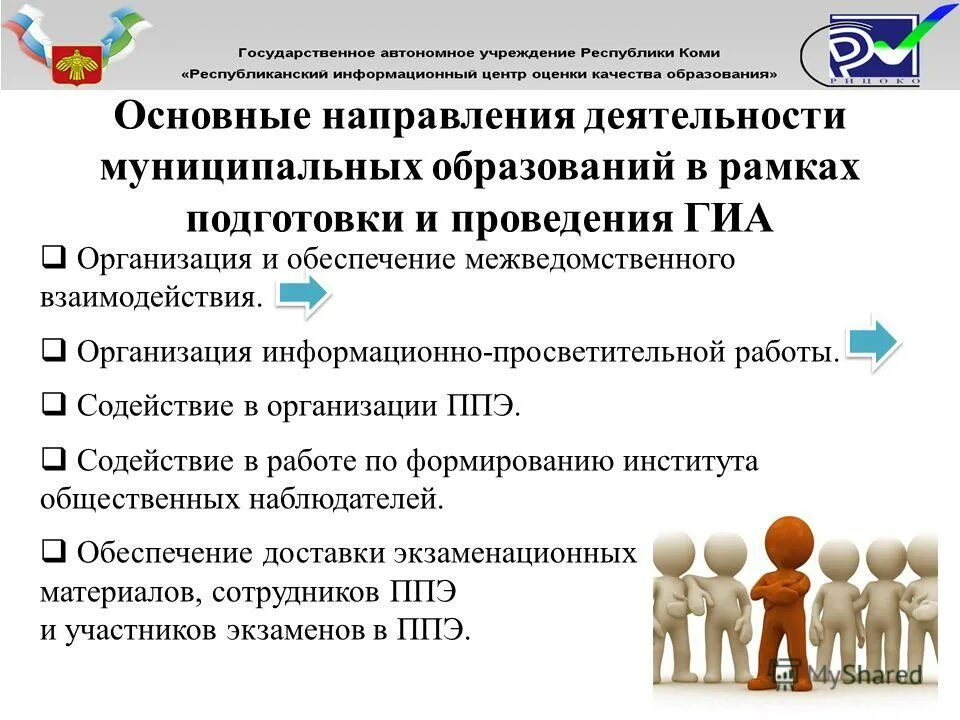 Государственное автономное учреждение Республики Коми
«Республиканский информационный центр оценки качества образования»

РИЦОКО

Основные направления деятельности муниципальных образований в рамках подготовки и проведения ГИА

❑ Организация и обеспечение межведомственного взаимодействия.

❑ Организация информационно-просветительной работы.

❑ Содействие в организации ППЭ.

❑ Содействие в работе по формированию института общественных наблюдателей.

❑ Обеспечение доставки экзаменационных материалов, сотрудников ППЭ и участников экзаменов в ППЭ.

MyShared